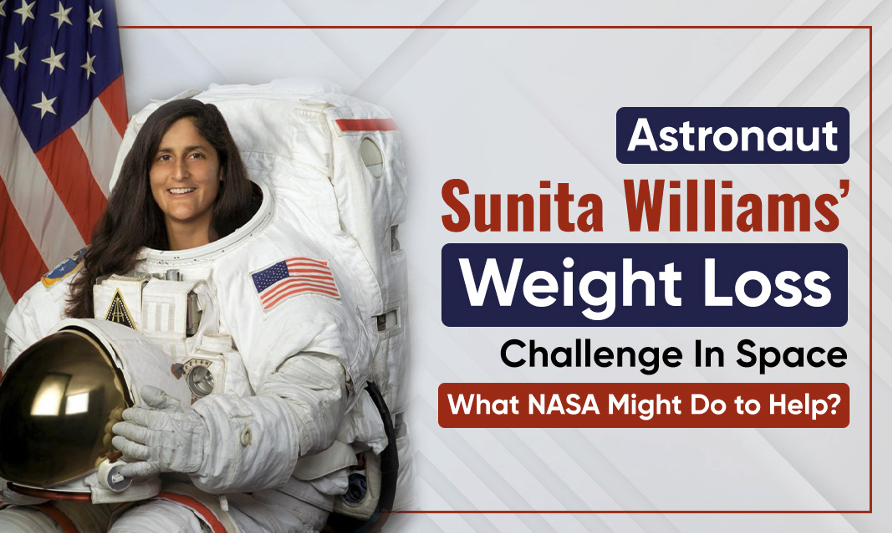 Astronaut
Sunita Williams'
Weight Loss
Challenge In Space
What NASA Might Do to Help?